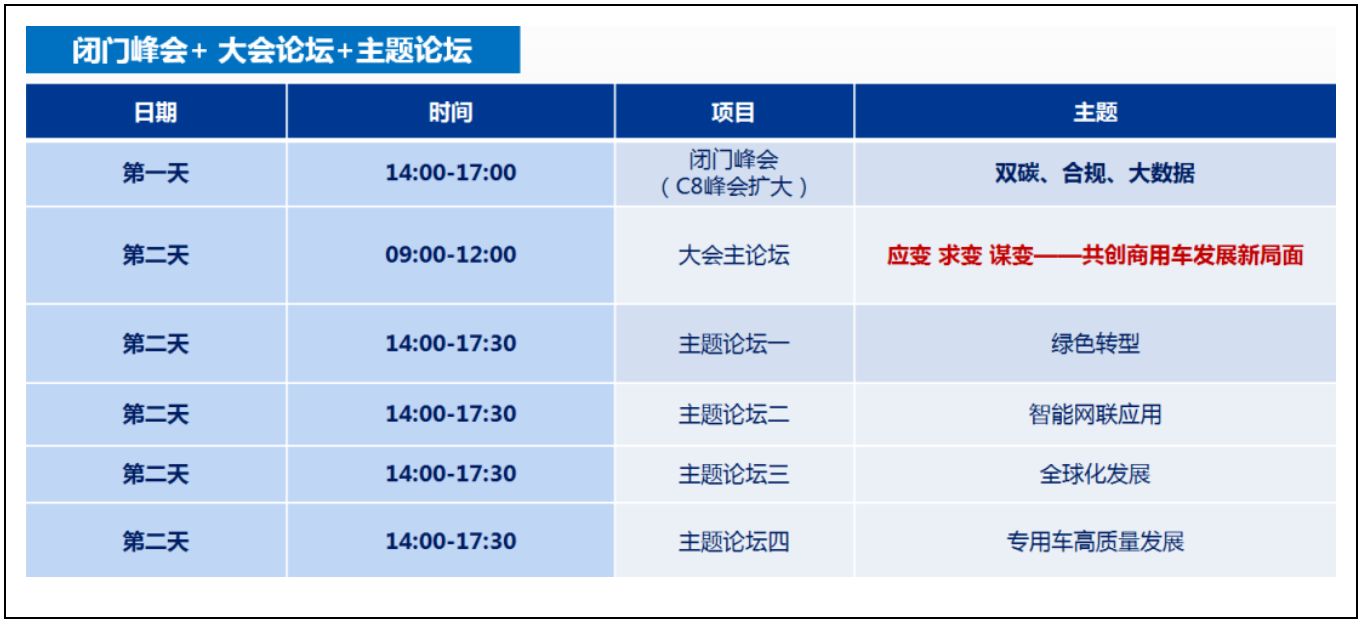 闭门峰会+ 大会论坛+主题论坛

| 日期 | 时间 | 项目 | 主题 |
|---|---|---|---|
| 第一天 | 14:00-17:00 | 闭门峰会（C8峰会扩大） | 双碳、合规、大数据 |
| 第二天 | 09:00-12:00 | 大会主论坛 | 应变 求变 谋变——共创商用车发展新局面 |
| 第二天 | 14:00-17:30 | 主题论坛一 | 绿色转型 |
| 第二天 | 14:00-17:30 | 主题论坛二 | 智能网联应用 |
| 第二天 | 14:00-17:30 | 主题论坛三 | 全球化发展 |
| 第二天 | 14:00-17:30 | 主题论坛四 | 专用车高质量发展 |